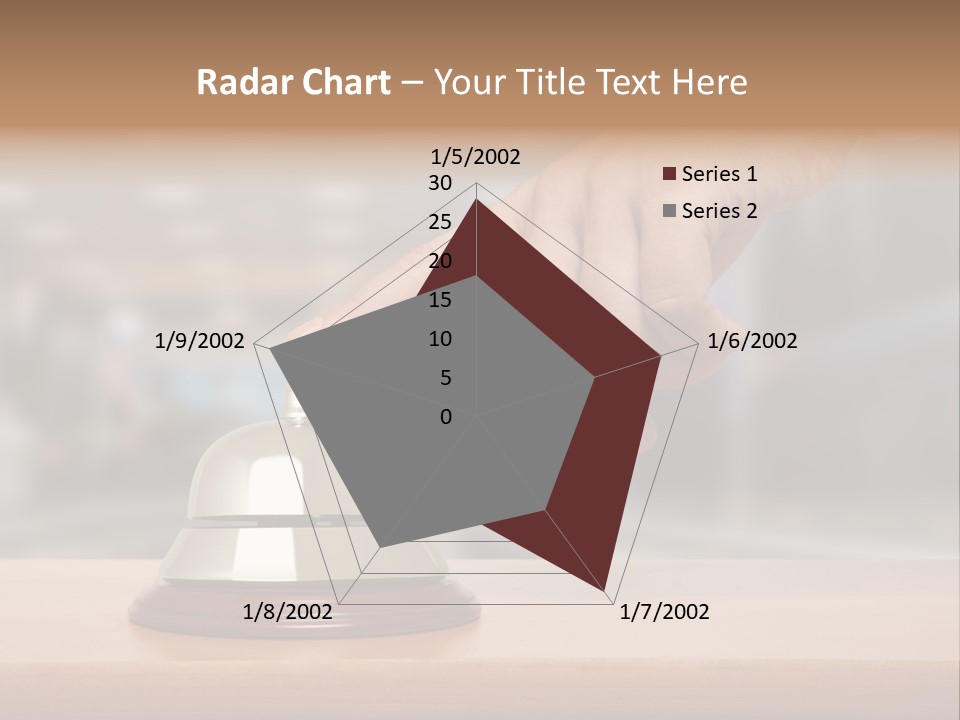 Radar Chart – Your Title Text Here

1/5/2002
30
25
20
15
10
5
0
1/6/2002
1/7/2002
1/8/2002
1/9/2002

Series 1
Series 2